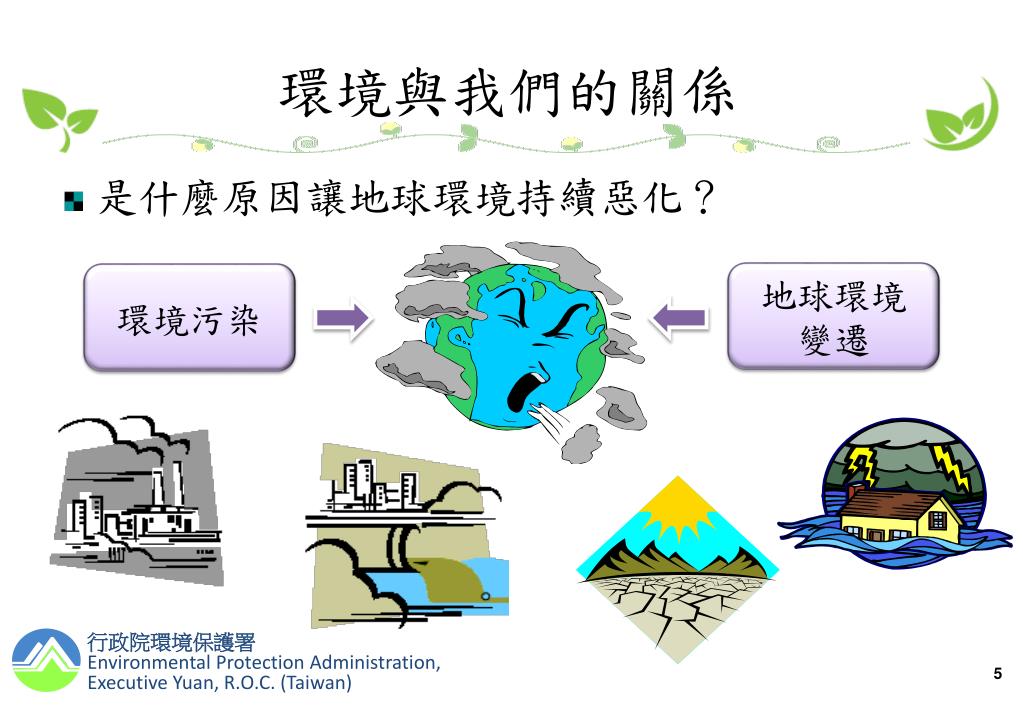 環境與我們的關係

是什麼原因讓地球環境持續惡化？

環境污染

地球環境變遷

行政院環境保護署
Environmental Protection Administration,
Executive Yuan, R.O.C. (Taiwan)

5